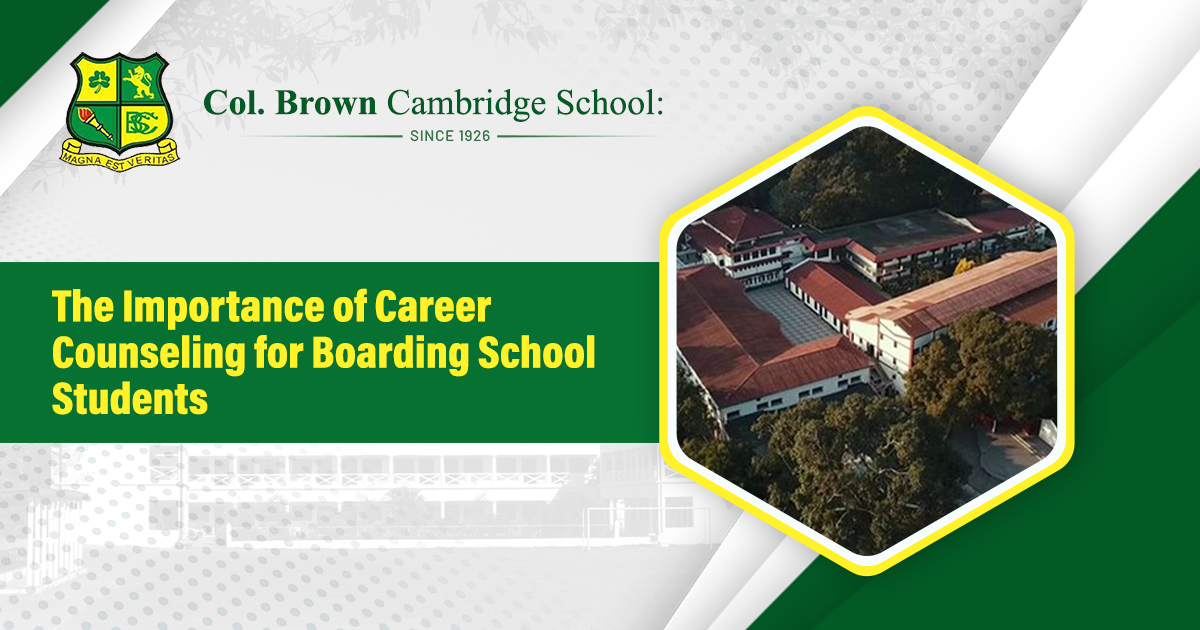 MAGNA EST VERITAS

Col. Brown Cambridge School:

SINCE 1926

The Importance of Career Counseling for Boarding School Students